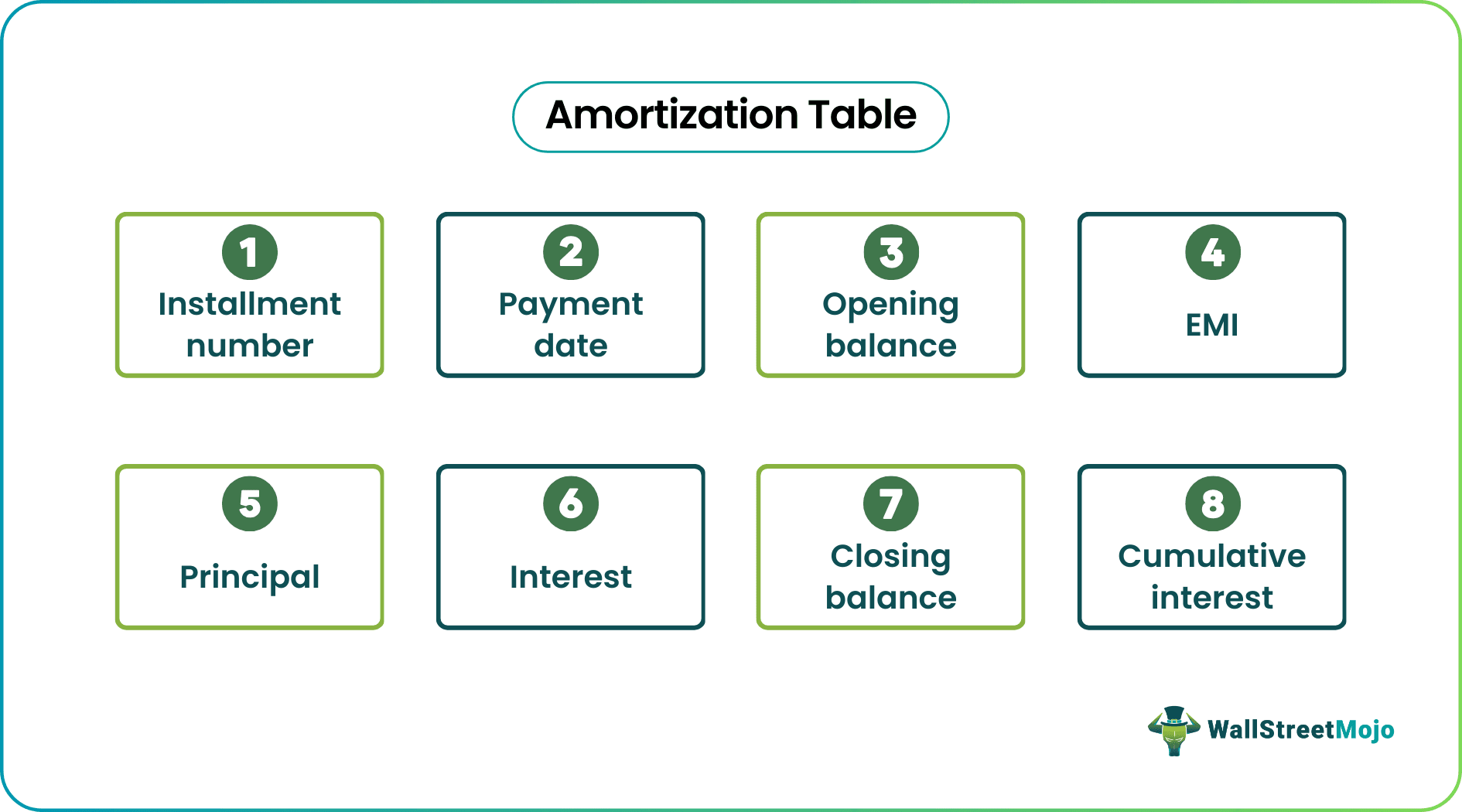 Amortization Table

1
Installment number

2
Payment date

3
Opening balance

4
EMI

5
Principal

6
Interest

7
Closing balance

8
Cumulative interest

WallStreetMojo